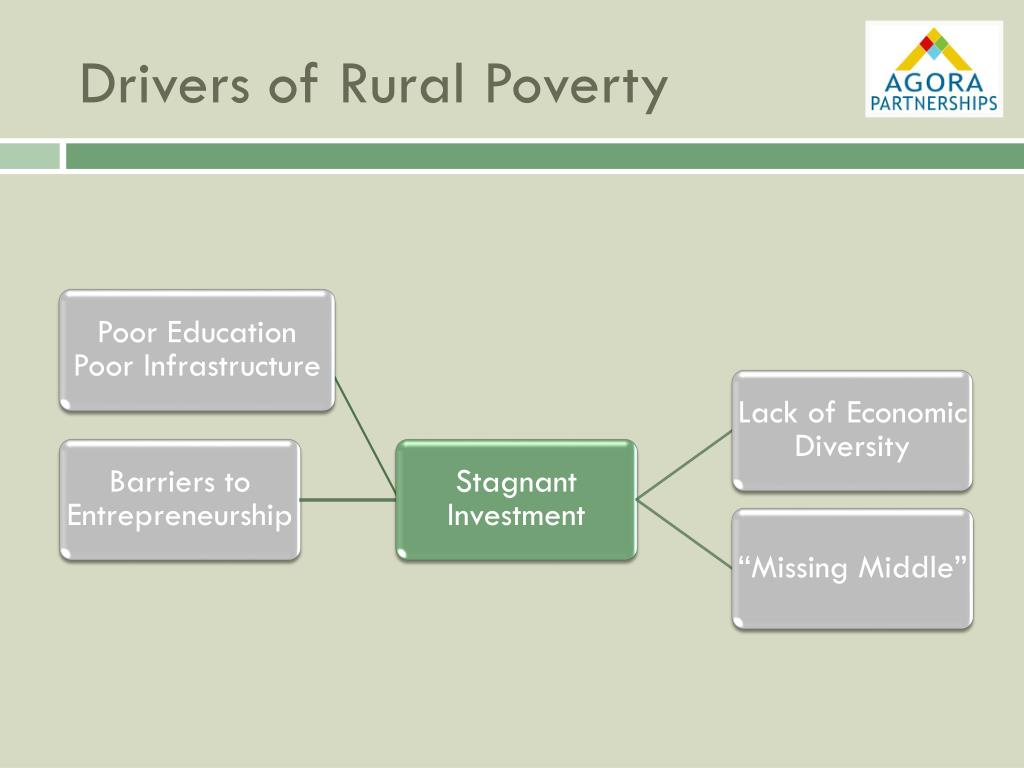 Drivers of Rural Poverty

AGORA PARTNERSHIPS

Poor Education
Poor Infrastructure

Barriers to Entrepreneurship

Stagnant Investment

Lack of Economic Diversity

“Missing Middle”